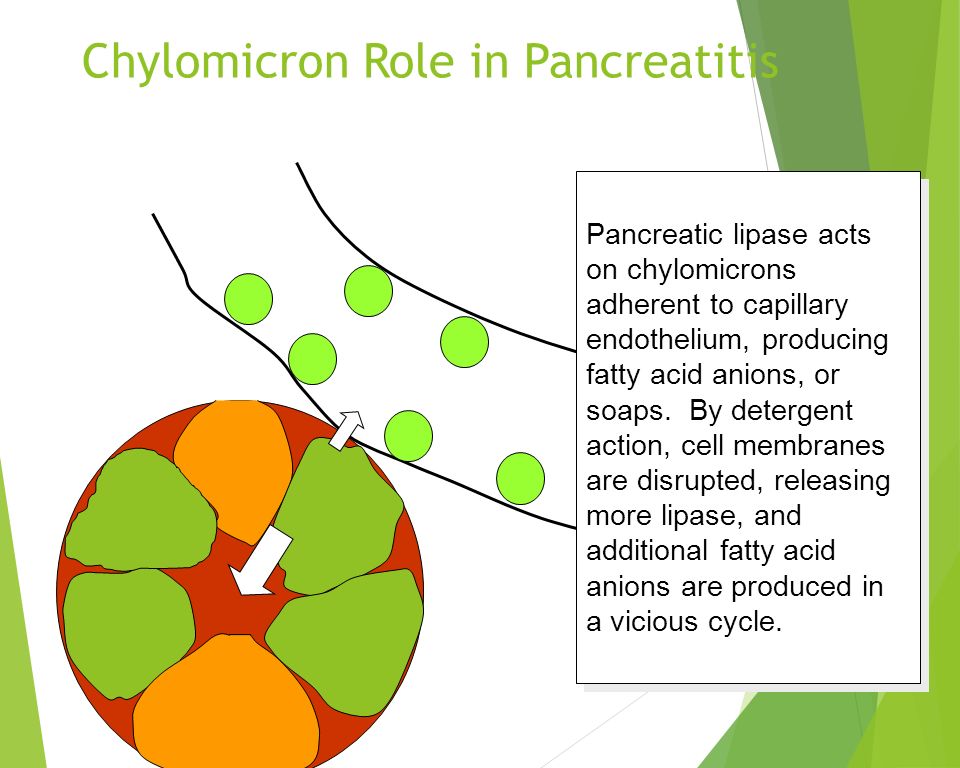 Chylomicron Role in Pancreatitis

Pancreatic lipase acts on chylomicrons adherent to capillary endothelium, producing fatty acid anions, or soaps. By detergent action, cell membranes are disrupted, releasing more lipase, and additional fatty acid anions are produced in a vicious cycle.